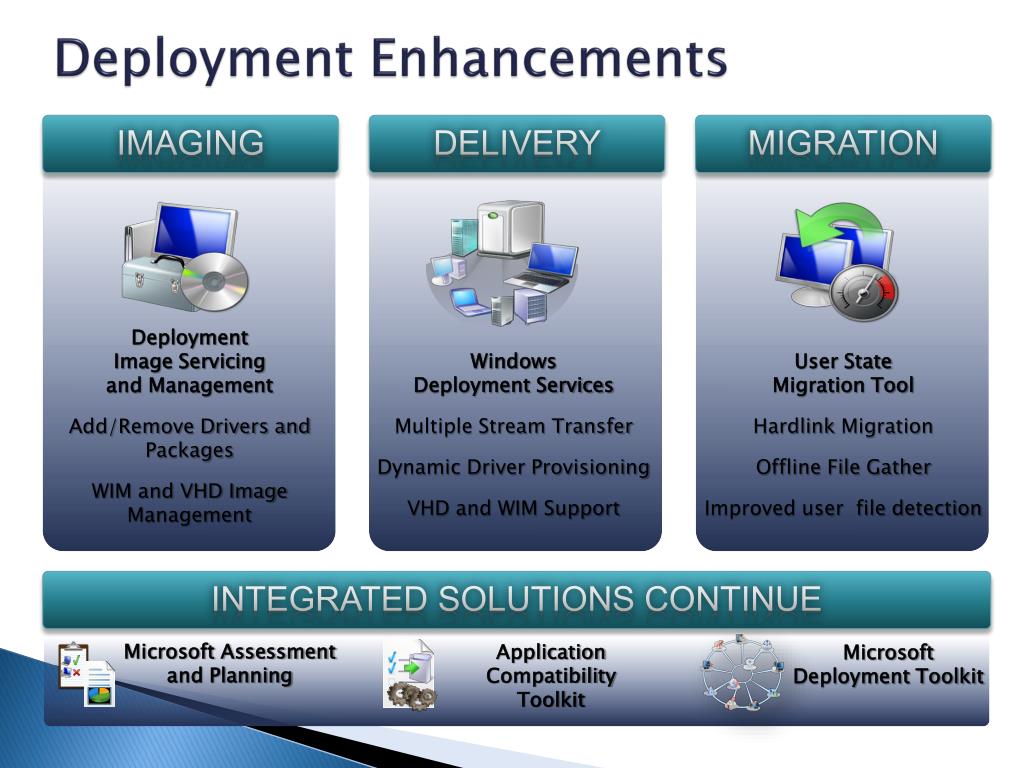 Deployment Enhancements

IMAGING

Deployment Image Servicing and Management

Add/Remove Drivers and Packages

WIM and VHD Image Management

DELIVERY

Windows Deployment Services

Multiple Stream Transfer

Dynamic Driver Provisioning

VHD and WIM Support

MIGRATION

User State Migration Tool

Hardlink Migration

Offline File Gather

Improved user file detection

INTEGRATED SOLUTIONS CONTINUE

Microsoft Assessment and Planning

Application Compatibility Toolkit

Microsoft Deployment Toolkit